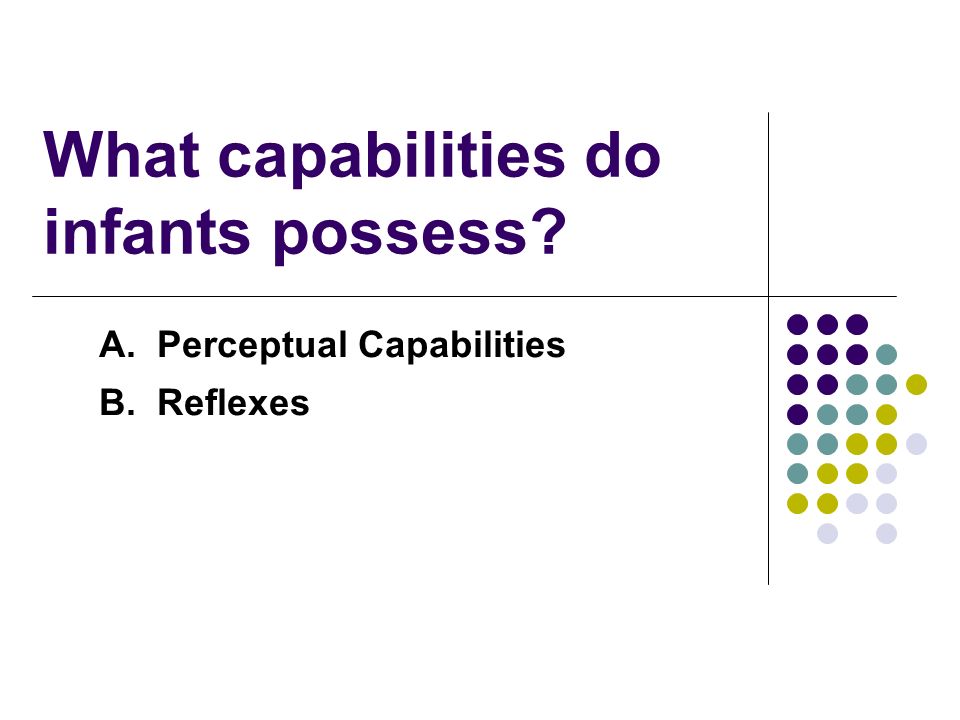 What capabilities do infants possess?

A. Perceptual Capabilities
B. Reflexes